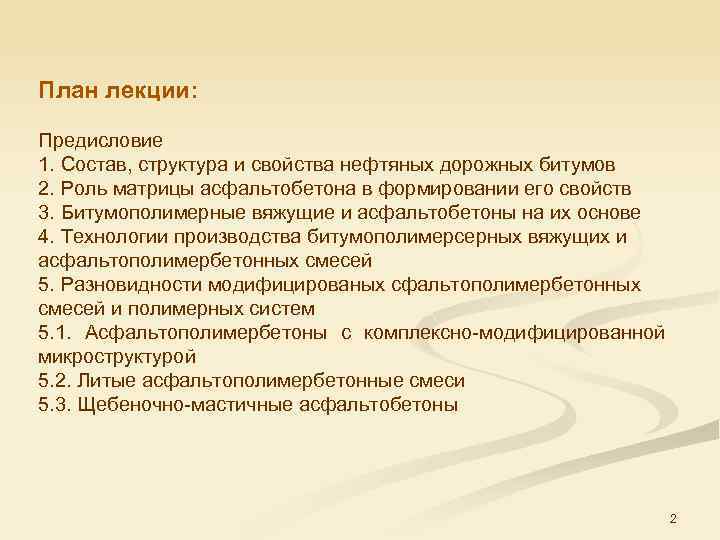 План лекции:

Предисловие
1. Состав, структура и свойства нефтяных дорожных битумов
2. Роль матрицы асфальтобетона в формировании его свойств
3. Битумополимерные вяжущие и асфальтобетоны на их основе
4. Технологии производства битумополимерсерных вяжущих и асфальтополимербетонных смесей
5. Разновидности модифицированых сфальтополимербетонных смесей и полимерных систем
5.1. Асфальтополимербетоны с комплексно-модифицированной микроструктурой
5.2. Литые асфальтополимербетонные смеси
5.3. Щебеночно-мастичные асфальтобетоны

2